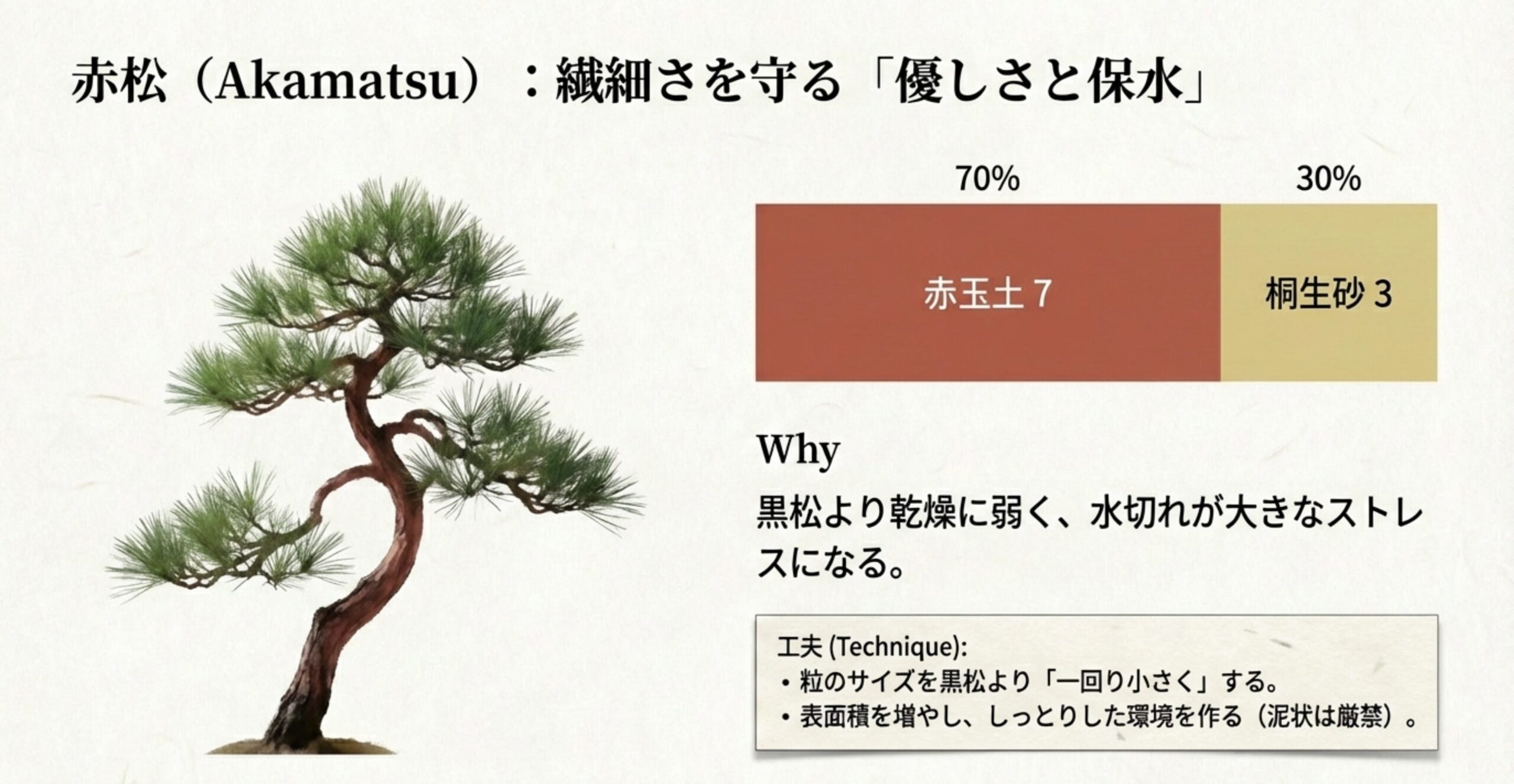 赤松（Akamatsu）：繊細さを守る「優しさと保水」

70%

30%

赤玉土 7

桐生砂 3

Why

黒松より乾燥に弱く、水切れが大きなストレスになる。

工夫 (Technique):
・粒のサイズを黒松より「一回り小さく」する。
・表面積を増やし、しっとりした環境を作る（泥状は厳禁）。